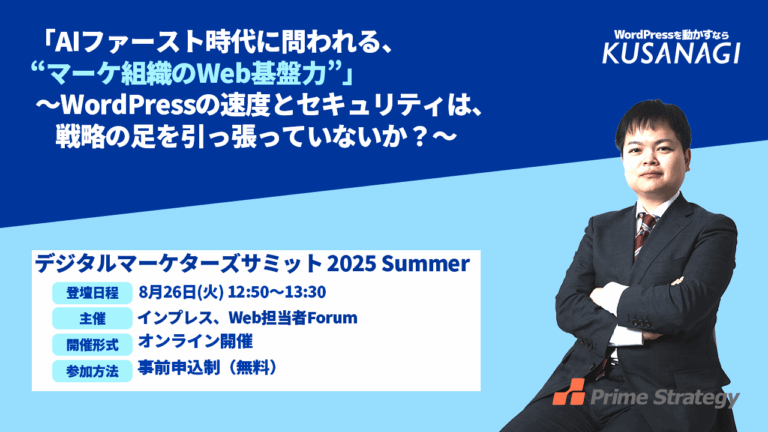 「AIファースト時代に問われる、
“マーケ組織のWeb基盤力”」
～WordPressの速度とセキュリティは、
戦略の足を引っ張っていないか？～

WordPressを動かすなら
KUSANAGI

デジタルマーケターズサミット 2025 Summer

| 登壇日程 | 8月26日(火) 12:50～13:30 |
|---|---|
| 主催 | インプレス、Web担当者Forum |
| 開催形式 | オンライン開催 |
| 参加方法 | 事前申込制（無料） |

Prime Strategy